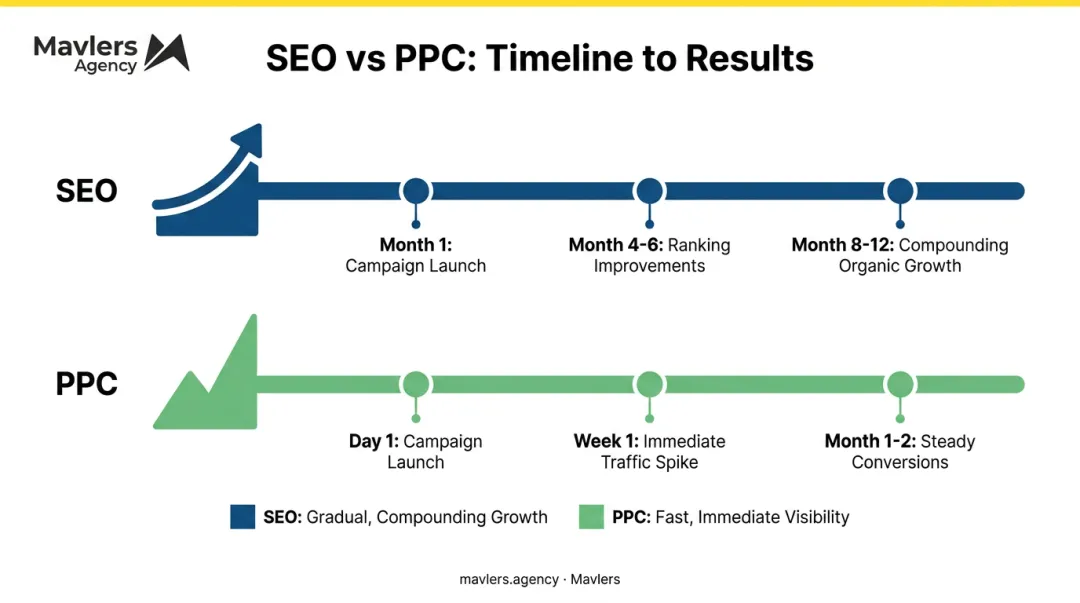 Mavlers Agency

SEO vs PPC: Timeline to Results

SEO

Month 1: Campaign Launch

Month 4-6: Ranking Improvements

Month 8-12: Compounding Organic Growth

PPC

Day 1: Campaign Launch

Week 1: Immediate Traffic Spike

Month 1-2: Steady Conversions

SEO: Gradual, Compounding Growth

PPC: Fast, Immediate Visibility

mavlers.agency · Mavlers